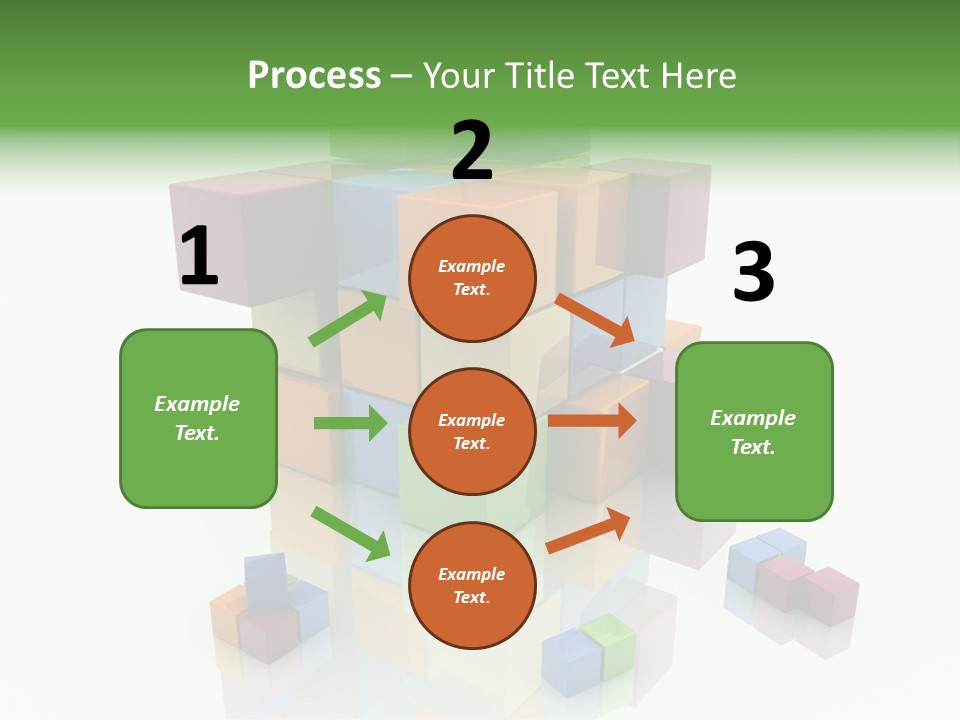 Process – Your Title Text Here

1

Example Text.

2

Example Text.

Example Text.

Example Text.

3

Example Text.